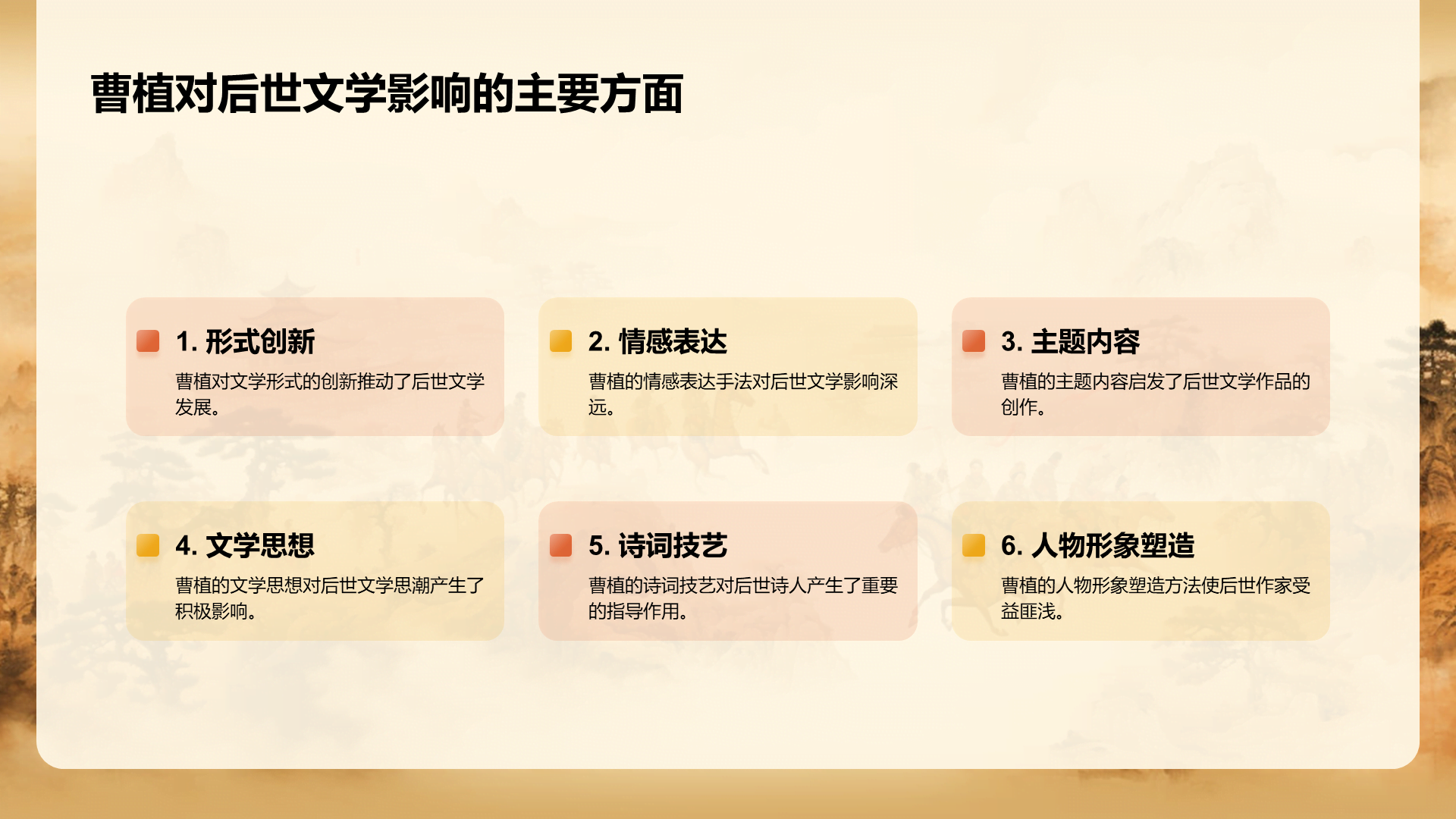 曹植对后世文学影响的主要方面

1. 形式创新
曹植对文学形式的创新推动了后世文学发展。

2. 情感表达
曹植的情感表达手法对后世文学影响深远。

3. 主题内容
曹植的主题内容启发了后世文学作品的创作。

4. 文学思想
曹植的文学思想对后世文学思潮产生了积极影响。

5. 诗词技艺
曹植的诗词技艺对后世诗人产生了重要的指导作用。

6. 人物形象塑造
曹植的人物形象塑造方法使后世作家受益匪浅。